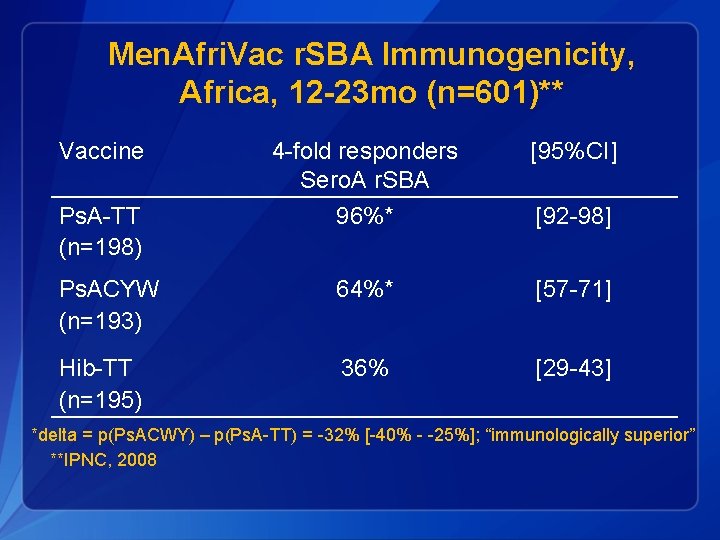 MenAfriVac rSBA Immunogenicity, Africa, 12-23mo (n=601)**

| Vaccine | 4-fold responders SeroA rSBA | [95%CI] |
|---|---|---|
| PsA-TT (n=198) | 96%* | [92-98] |
| PsACYW (n=193) | 64%* | [57-71] |
| Hib-TT (n=195) | 36% | [29-43] |

*delta = p(PsACWY) – p(PsA-TT) = -32% [-40% - -25%]; “immunologically superior”
**IPNC, 2008